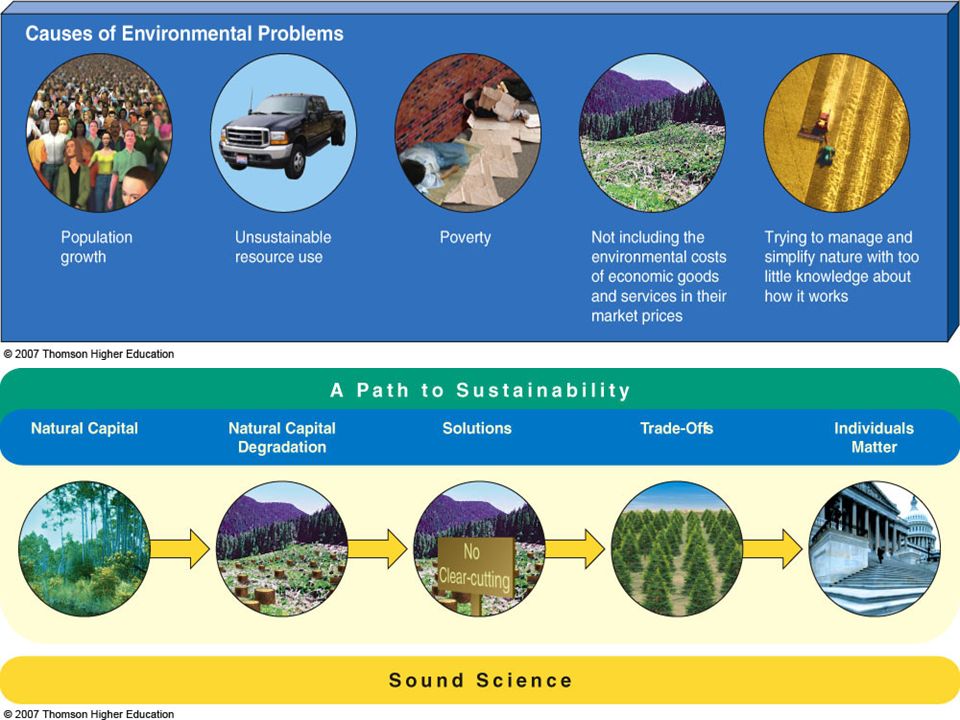 Causes of Environmental Problems

Population growth

Unsustainable resource use

Poverty

Not including the environmental costs of economic goods and services in their market prices

Trying to manage and simplify nature with too little knowledge about how it works

© 2007 Thomson Higher Education

A Path to Sustainability

Natural Capital

Natural Capital Degradation

Solutions

Trade-Offs

Individuals Matter

No Clear-cutting

Sound Science

© 2007 Thomson Higher Education